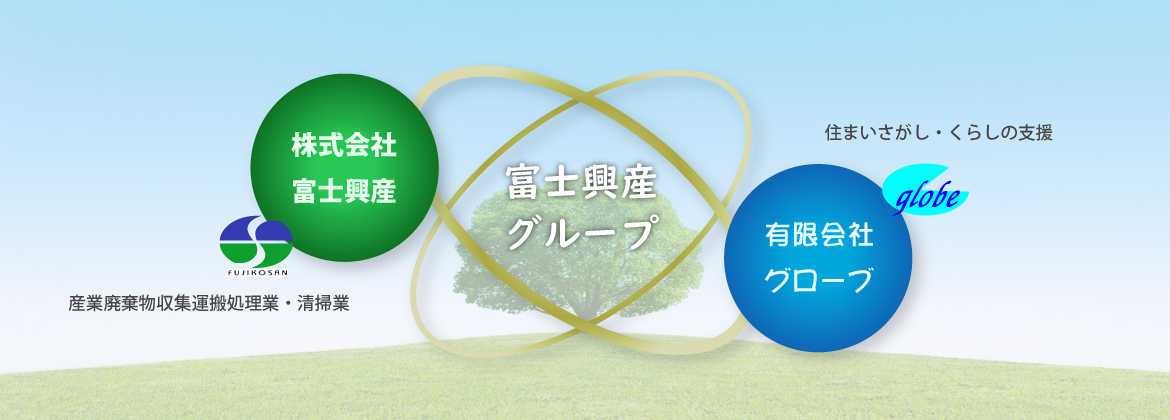 株式会社
富士興産

FUJIKOSAN

産業廃棄物収集運搬処理業・清掃業

富士興産
グループ

住まいさがし・くらしの支援

globe

有限会社
グローブ